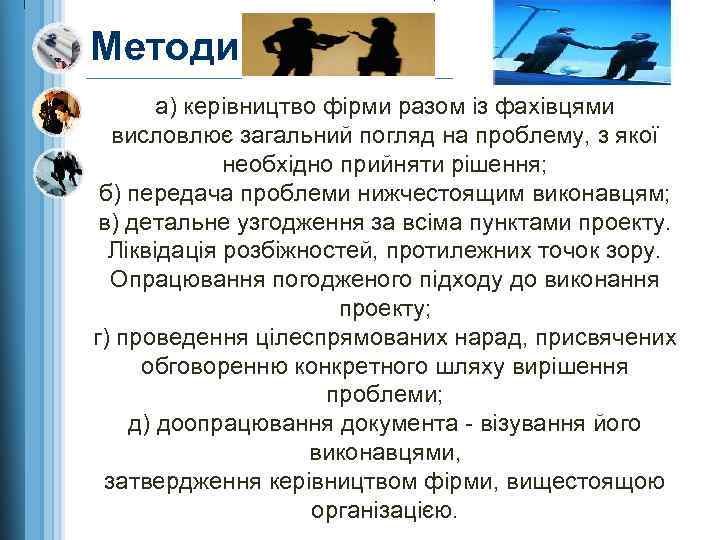 Методи

а) керівництво фірми разом із фахівцями висловлює загальний погляд на проблему, з якої необхідно прийняти рішення;
б) передача проблеми нижчестоящим виконавцям;
в) детальне узгодження за всіма пунктами проекту. Ліквідація розбіжностей, протилежних точок зору. Опрацювання погодженого підходу до виконання проекту;
г) проведення цілеспрямованих нарад, присвячених обговоренню конкретного шляху вирішення проблеми;
д) доопрацювання документа - візування його виконавцями,
затвердження керівництвом фірми, вищестоящою організацією.